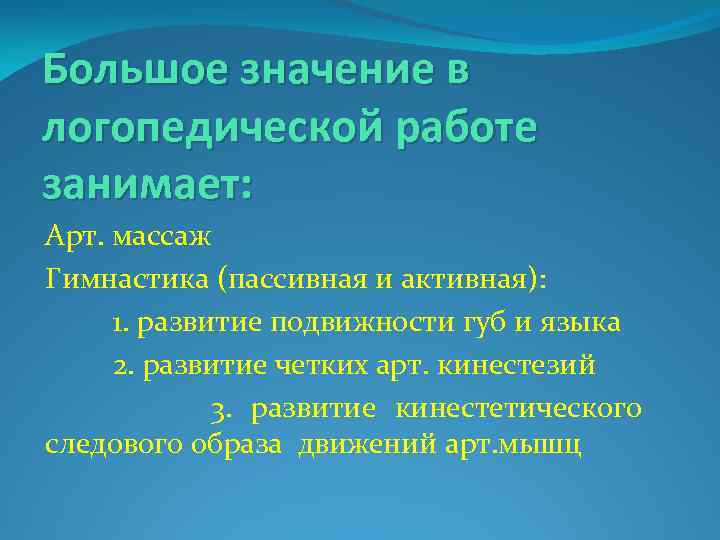 Большое значение в логопедической работе занимает:

Арт. массаж

Гимнастика (пассивная и активная):

1. развитие подвижности губ и языка

2. развитие четких арт. кинестезий

3. развитие кинестетического следового образа движений арт.мышц